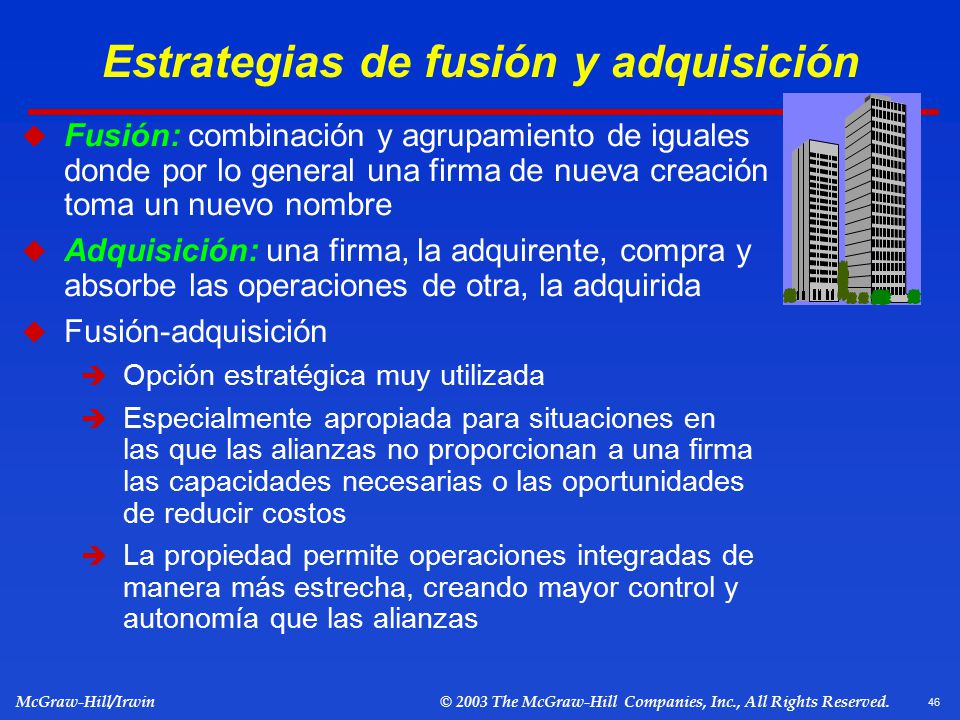 Estrategias de fusión y adquisición

Fusión: combinación y agrupamiento de iguales donde por lo general una firma de nueva creación toma un nuevo nombre

Adquisición: una firma, la adquirente, compra y absorbe las operaciones de otra, la adquirida

Fusión-adquisición

Opción estratégica muy utilizada

Especialmente apropiada para situaciones en las que las alianzas no proporcionan a una firma las capacidades necesarias o las oportunidades de reducir costos

La propiedad permite operaciones integradas de manera más estrecha, creando mayor control y autonomía que las alianzas

McGraw-Hill/Irwin © 2003 The McGraw-Hill Companies, Inc., All Rights Reserved. 46